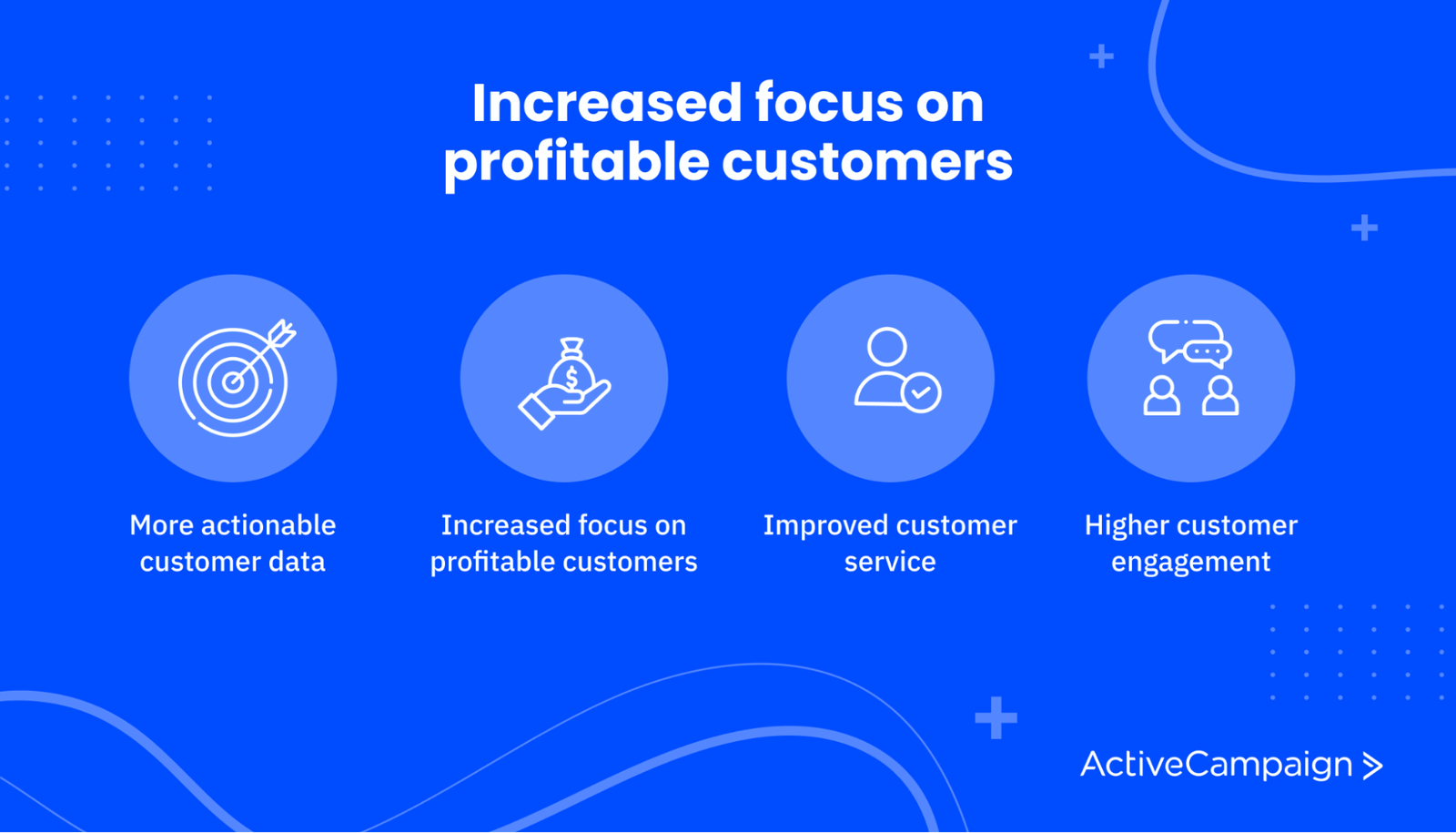 Increased focus on profitable customers

More actionable customer data

Increased focus on profitable customers

Improved customer service

Higher customer engagement

ActiveCampaign >